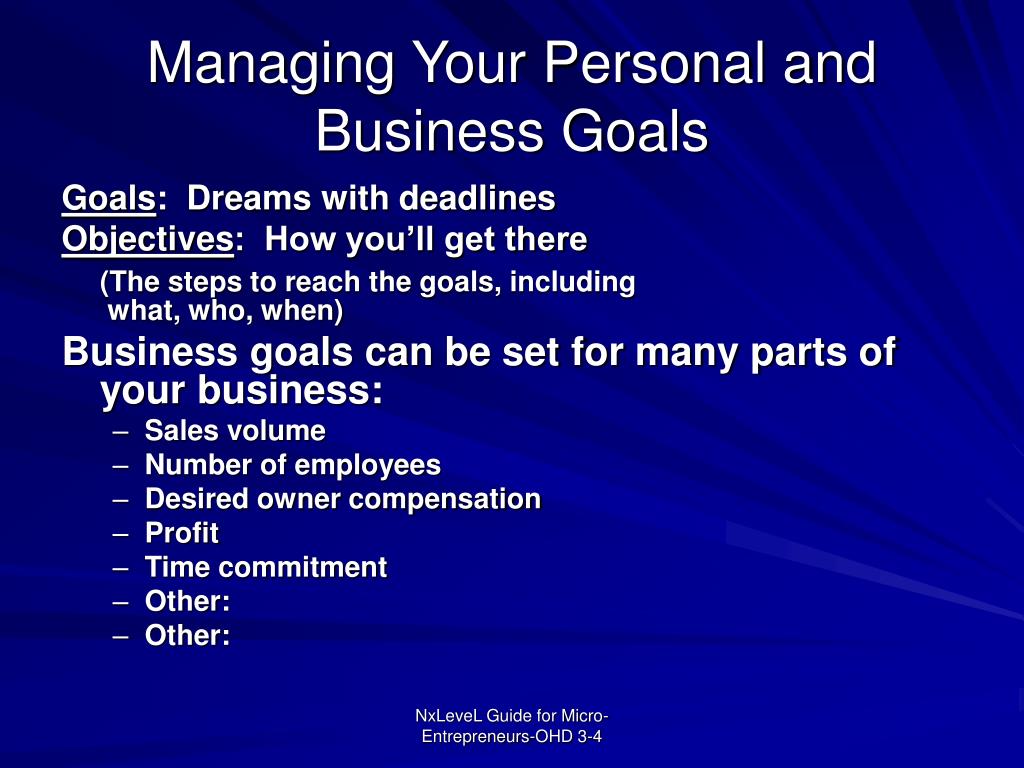 Managing Your Personal and Business Goals

Goals: Dreams with deadlines

Objectives: How you'll get there

(The steps to reach the goals, including what, who, when)

Business goals can be set for many parts of your business:

– Sales volume
– Number of employees
– Desired owner compensation
– Profit
– Time commitment
– Other:
– Other:

NxLeveL Guide for Micro-Entrepreneurs-OHD 3-4